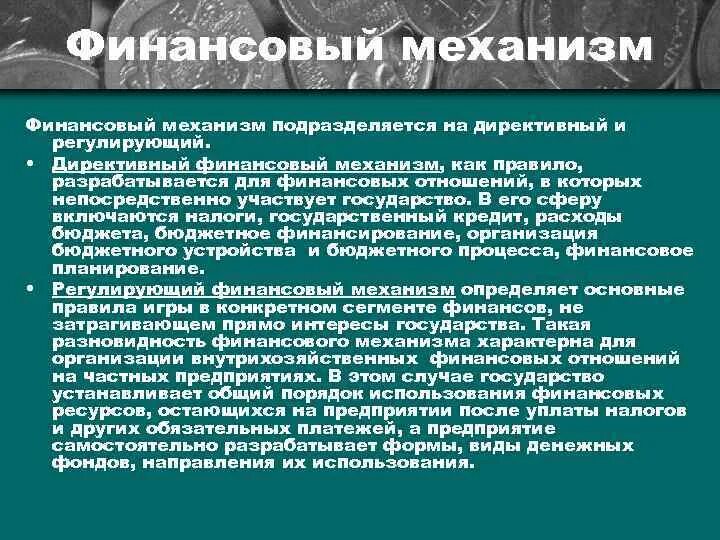 Финансовый механизм

Финансовый механизм подразделяется на директивный и регулирующий.

• Директивный финансовый механизм, как правило, разрабатывается для финансовых отношений, в которых непосредственно участвует государство. В его сферу включаются налоги, государственный кредит, расходы бюджета, бюджетное финансирование, организация бюджетного устройства и бюджетного процесса, финансовое планирование.

• Регулирующий финансовый механизм определяет основные правила игры в конкретном сегменте финансов, не затрагивающем прямо интересы государства. Такая разновидность финансового механизма характерна для организации внутрихозяйственных финансовых отношений на частных предприятиях. В этом случае государство устанавливает общий порядок использования финансовых ресурсов, остающихся на предприятии после уплаты налогов и других обязательных платежей, а предприятие самостоятельно разрабатывает формы, виды денежных фондов, направления их использования.